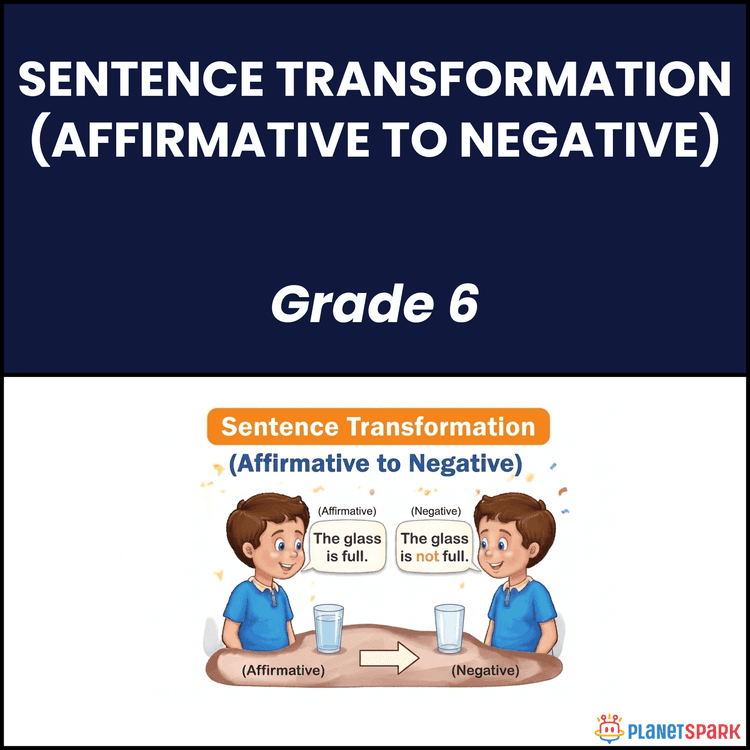 SENTENCE TRANSFORMATION (AFFIRMATIVE TO NEGATIVE)

Grade 6

Sentence Transformation
(Affirmative to Negative)

(Affirmative)
The glass is full.

(Negative)
The glass is not full.

(Affirmative)
(Negative)

PLANETSPARK